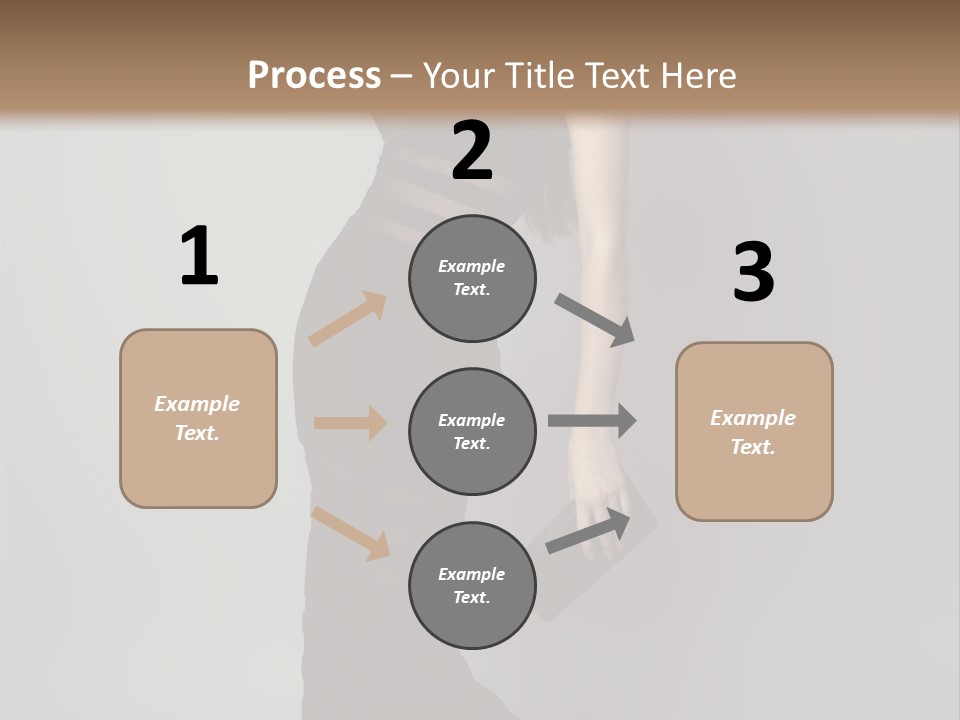 Process – Your Title Text Here

1

Example Text.

2

Example Text.

Example Text.

Example Text.

3

Example Text.